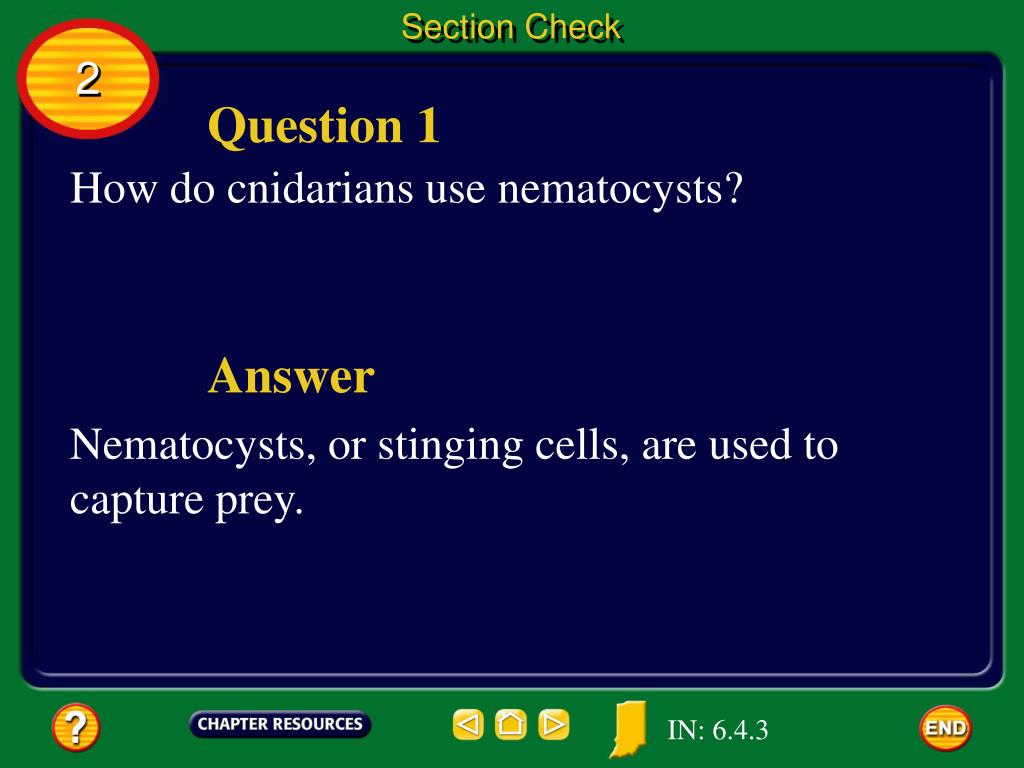 Section Check

2

Question 1

How do cnidarians use nematocysts?

Answer

Nematocysts, or stinging cells, are used to capture prey.

?

CHAPTER RESOURCES

IN: 6.4.3

END